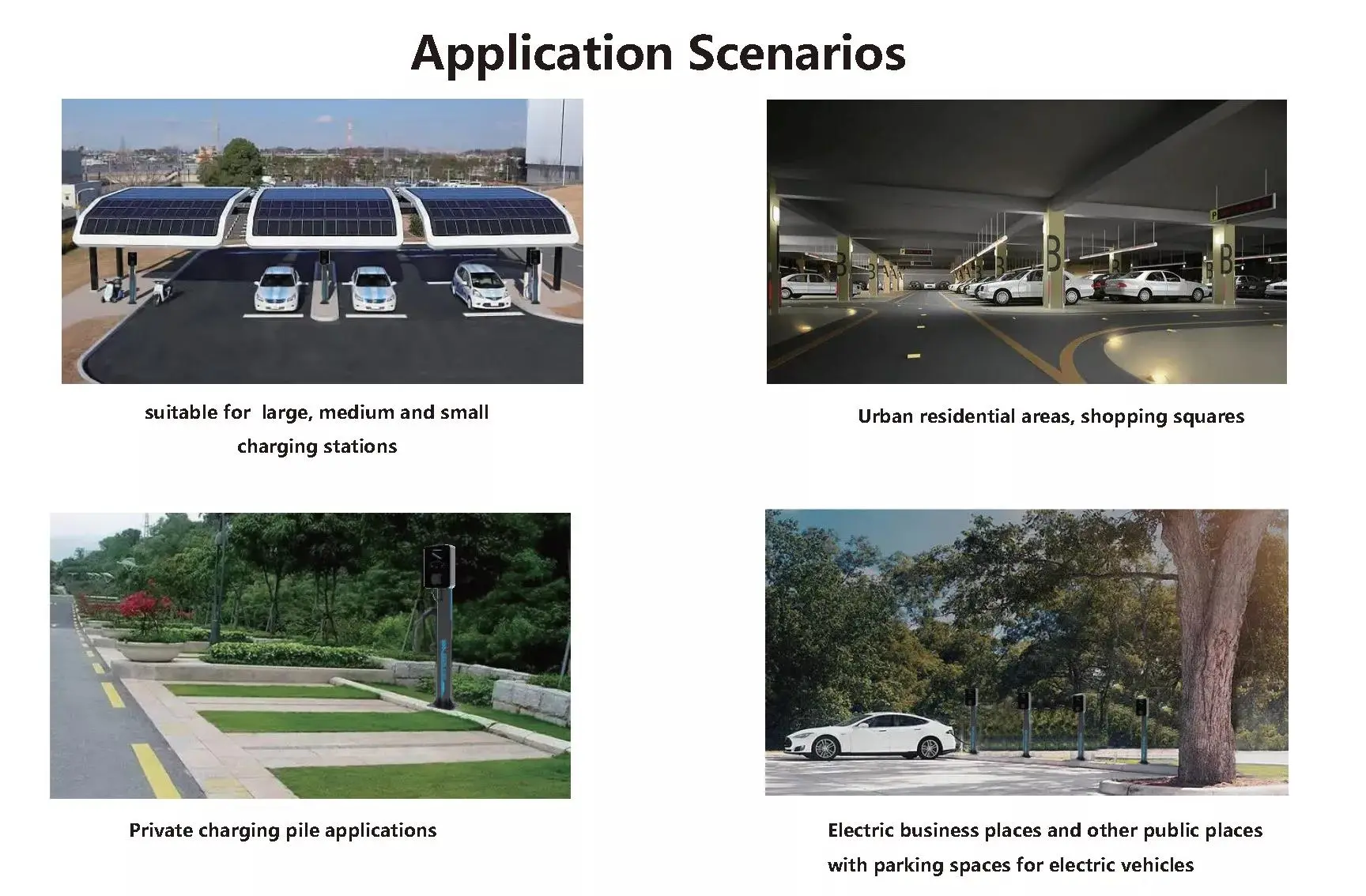 Application Scenarios

suitable for large, medium and small charging stations

Urban residential areas, shopping squares

Private charging pile applications

Electric business places and other public places with parking spaces for electric vehicles